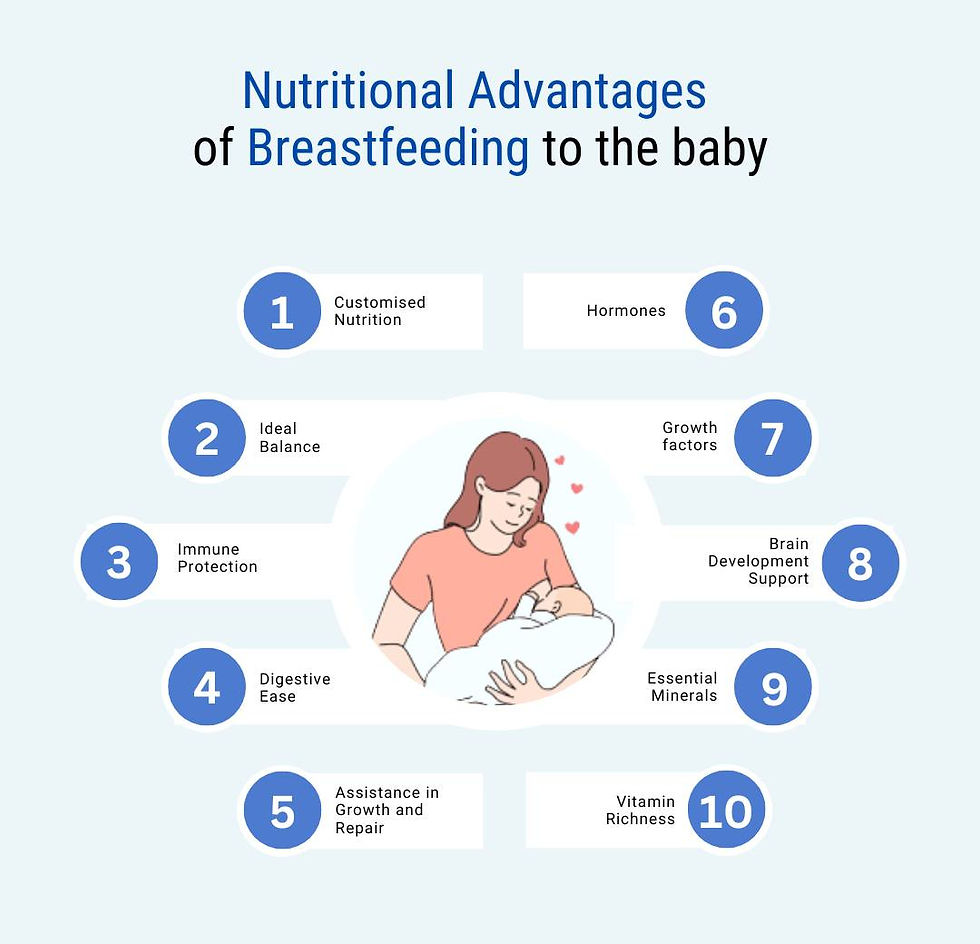 Nutritional Advantages of Breastfeeding to the baby

1 Customised Nutrition

2 Ideal Balance

3 Immune Protection

4 Digestive Ease

5 Assistance in Growth and Repair

Hormones 6

Growth factors 7

Brain Development Support 8

Essential Minerals 9

Vitamin Richness 10